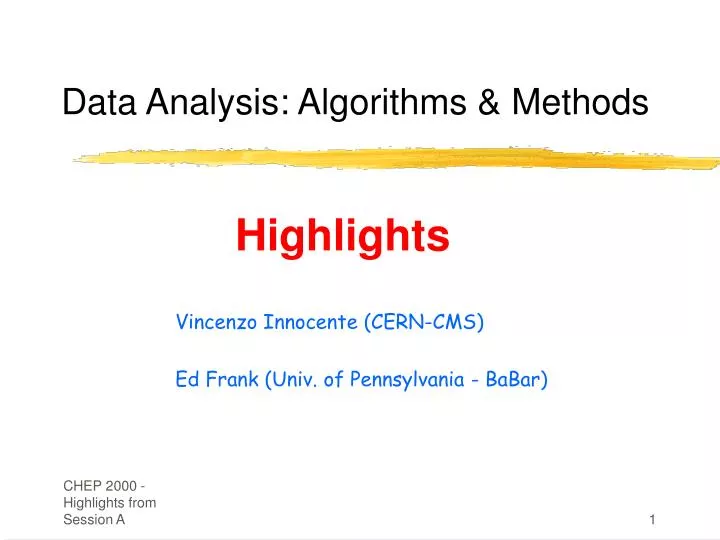 Data Analysis: Algorithms & Methods

Highlights

Vincenzo Innocente (CERN-CMS)

Ed Frank (Univ. of Pennsylvania - BaBar)

CHEP 2000 - Highlights from Session A

1